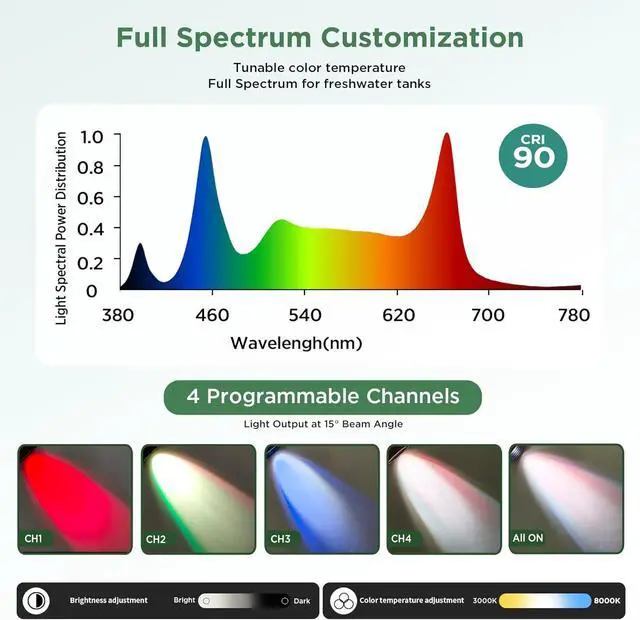 Full Spectrum Customization

Tunable color temperature
Full Spectrum for freshwater tanks

Light Spectral Power Distribution

1.0
0.8
0.6
0.4
0.2
0

380 460 540 620 700 780

Wavelengh(nm)

CRI
90

4 Programmable Channels

Light Output at 15° Beam Angle

CH1
CH2
CH3
CH4
All ON

Brightness adjustment Bright Dark

Color temperature adjustment 3000K 8000K